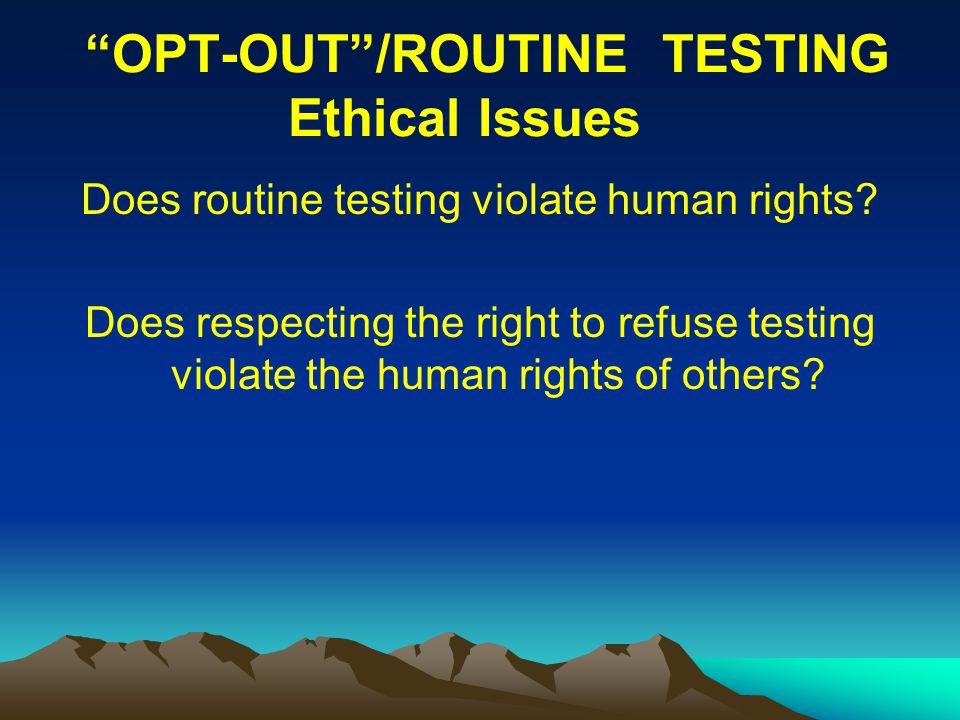 “OPT-OUT”/ROUTINE TESTING
Ethical Issues

Does routine testing violate human rights?

Does respecting the right to refuse testing violate the human rights of others?